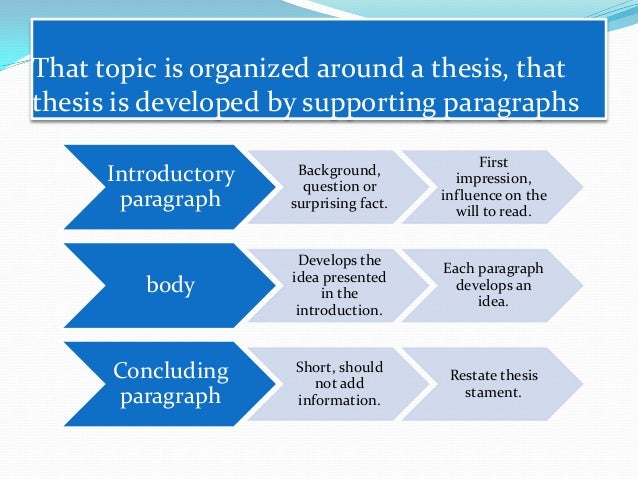 That topic is organized around a thesis, that thesis is developed by supporting paragraphs

Introductory paragraph

Background, question or surprising fact.

First impression, influence on the will to read.

body

Develops the idea presented in the introduction.

Each paragraph develops an idea.

Concluding paragraph

Short, should not add information.

Restate thesis stament.